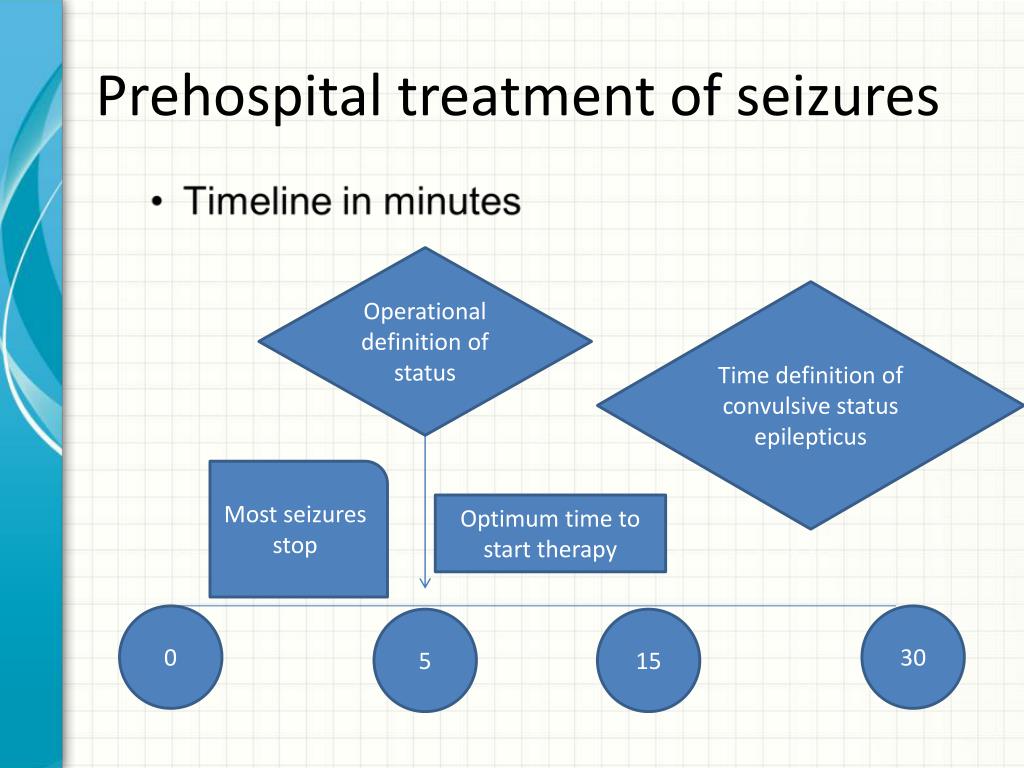 Prehospital treatment of seizures

• Timeline in minutes

Operational definition of status

Time definition of convulsive status epilepticus

Most seizures stop

Optimum time to start therapy

0

5

15

30